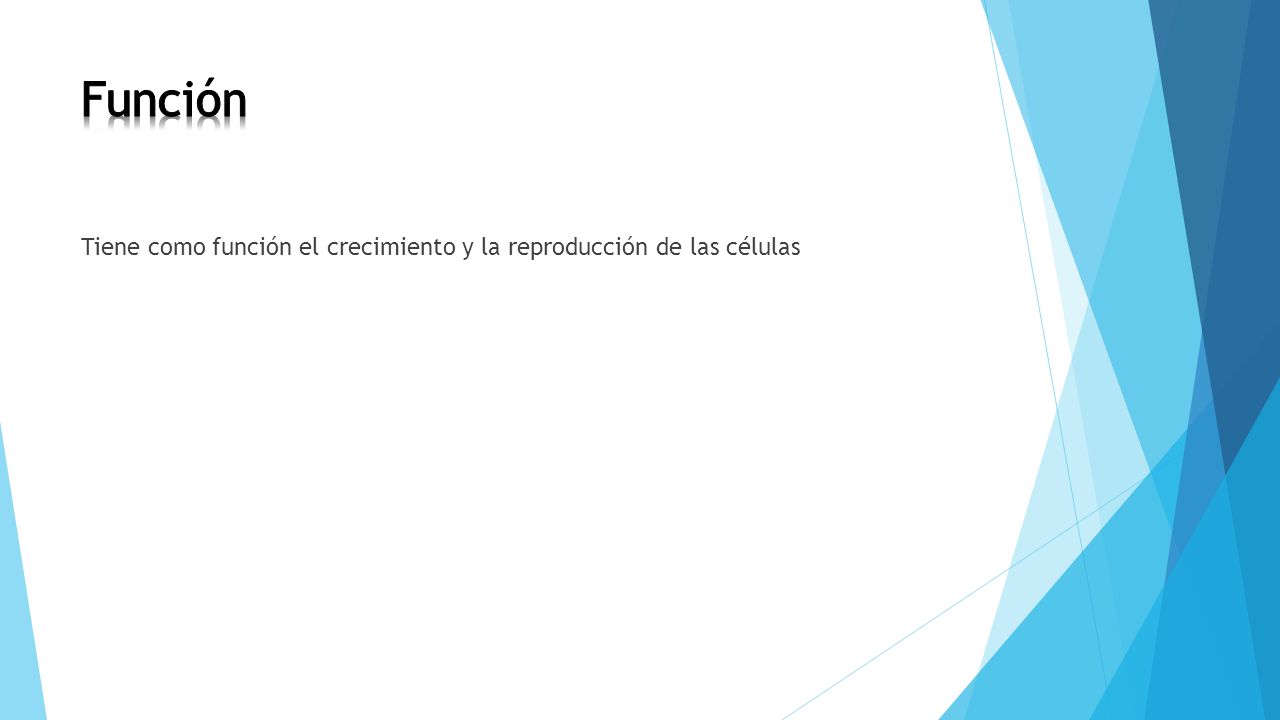 Función

Tiene como función el crecimiento y la reproducción de las células